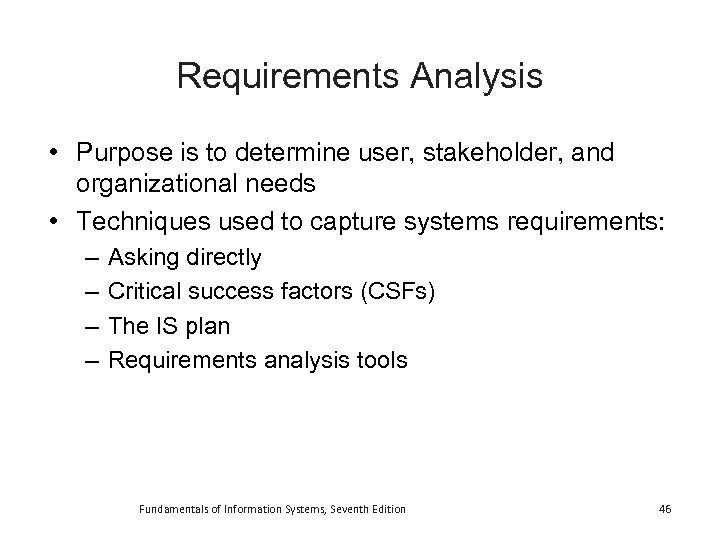 Requirements Analysis

• Purpose is to determine user, stakeholder, and organizational needs
• Techniques used to capture systems requirements:
– Asking directly
– Critical success factors (CSFs)
– The IS plan
– Requirements analysis tools

Fundamentals of Information Systems, Seventh Edition

46